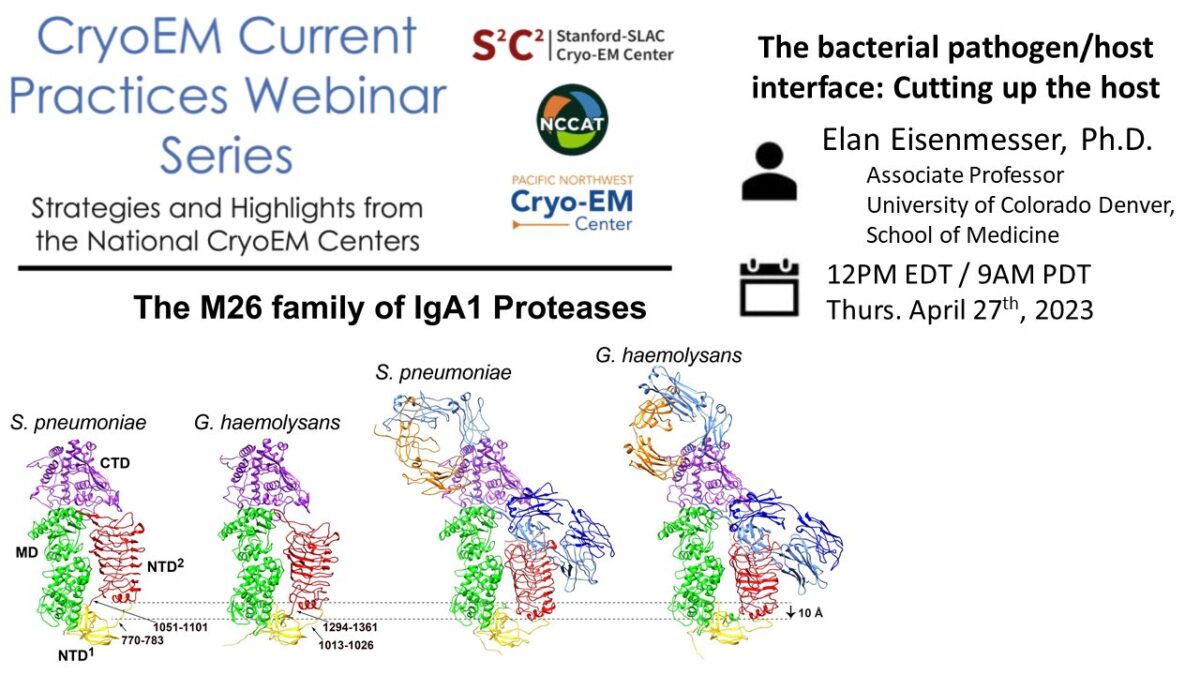 CryoEM Current Practices Webinar Series

Strategies and Highlights from the National CryoEM Centers

$S^2C^2$ Stanford-SLAC Cryo-EM Center

NCCAT

PACIFIC NORTHWEST Cryo-EM Center

The bacterial pathogen/host interface: Cutting up the host

Elan Eisenmesser, Ph.D.
Associate Professor
University of Colorado Denver, School of Medicine

12PM EDT / 9AM PDT
Thurs. April 27$^{th}$, 2023

The M26 family of IgA1 Proteases

S. pneumoniae

G. haemolysans

S. pneumoniae

G. haemolysans

CTD

MD

NTD$^2$

NTD$^1$

1051-1101

770-783

1294-1361

1013-1026

10 Å